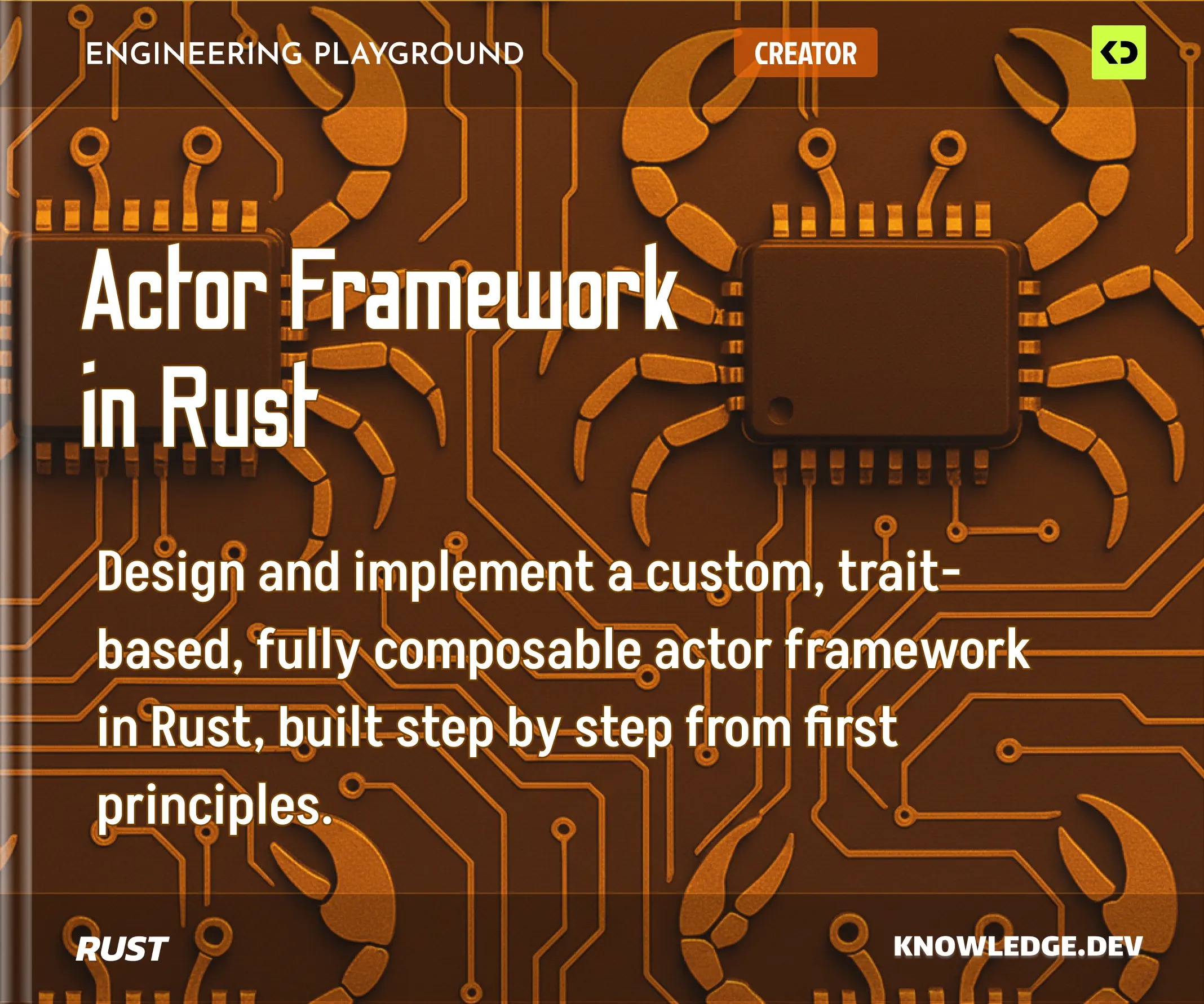 ENGINEERING PLAYGROUND

CREATOR

Actor Framework in Rust

Design and implement a custom, trait-based, fully composable actor framework in Rust, built step by step from first principles.

RUST

KNOWLEDGE.DEV